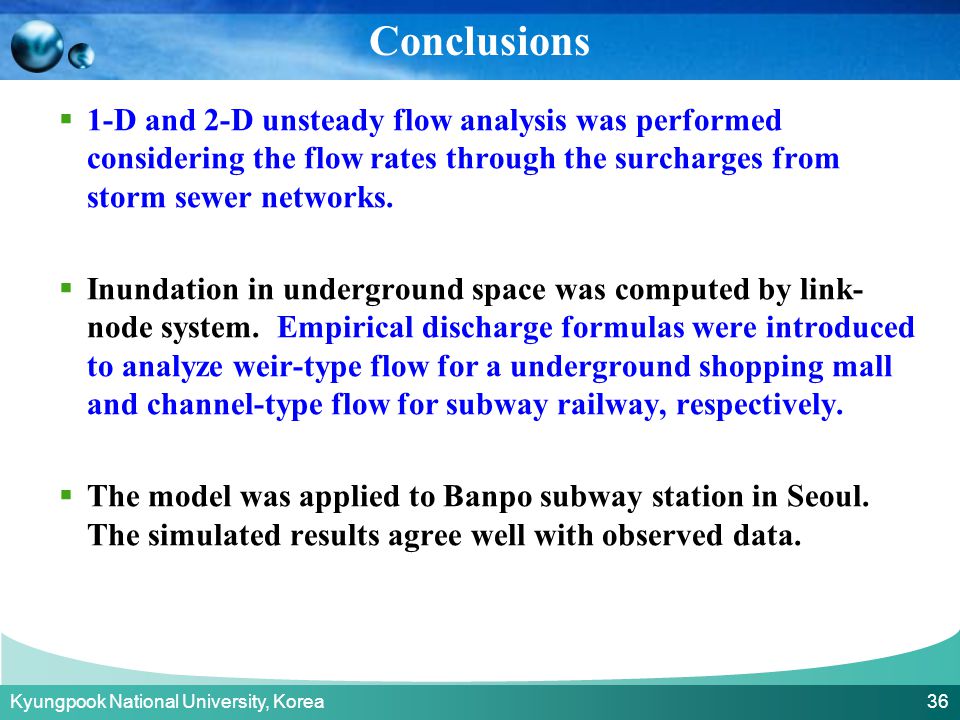 Conclusions

▪ 1-D and 2-D unsteady flow analysis was performed considering the flow rates through the surcharges from storm sewer networks.

▪ Inundation in underground space was computed by link-node system. Empirical discharge formulas were introduced to analyze weir-type flow for a underground shopping mall and channel-type flow for subway railway, respectively.

▪ The model was applied to Banpo subway station in Seoul. The simulated results agree well with observed data.

Kyungpook National University, Korea

36